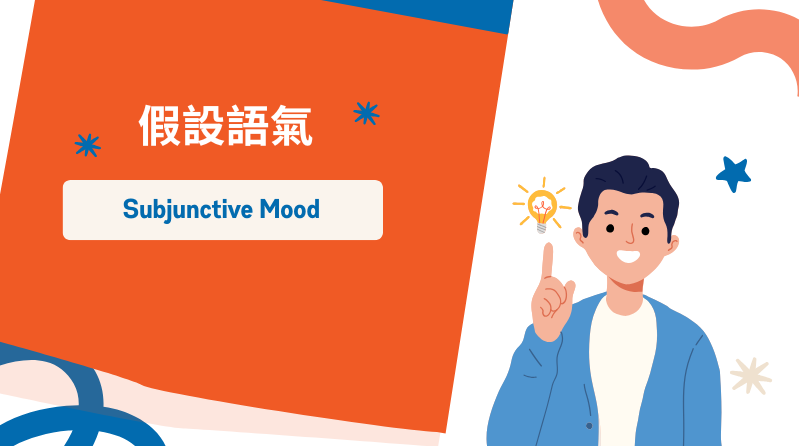 假設語氣

Subjunctive Mood